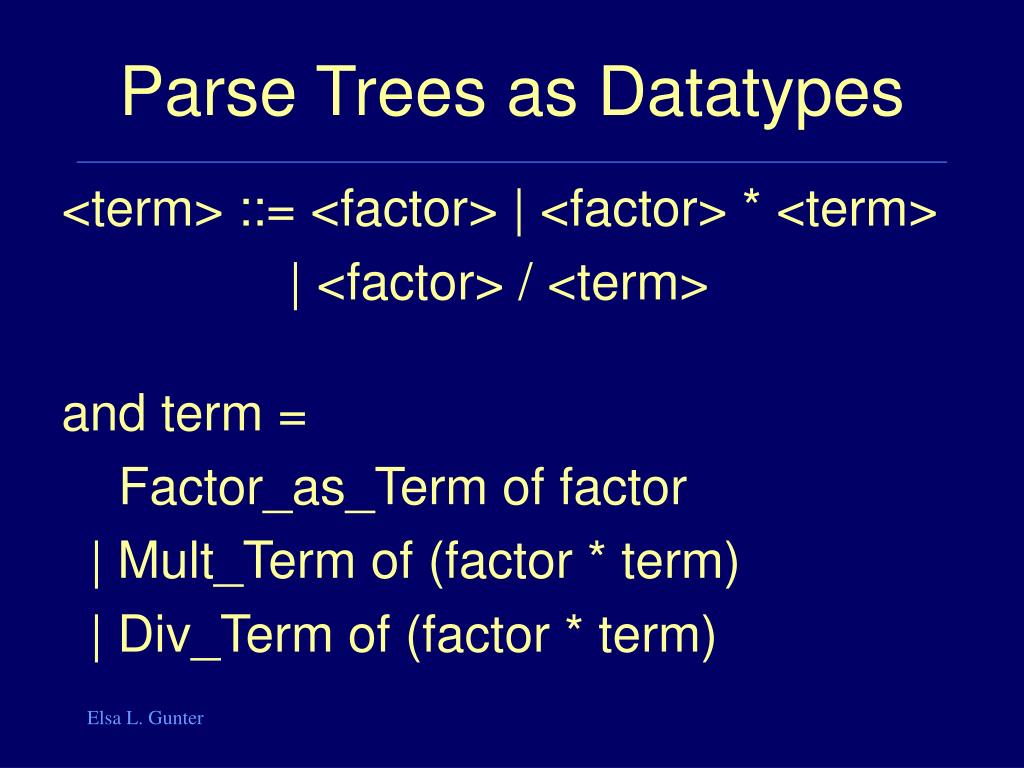 Parse Trees as Datatypes

<term> ::= <factor> | <factor> * <term>
| <factor> / <term>

and term =
Factor_as_Term of factor
| Mult_Term of (factor * term)
| Div_Term of (factor * term)

Elsa L. Gunter